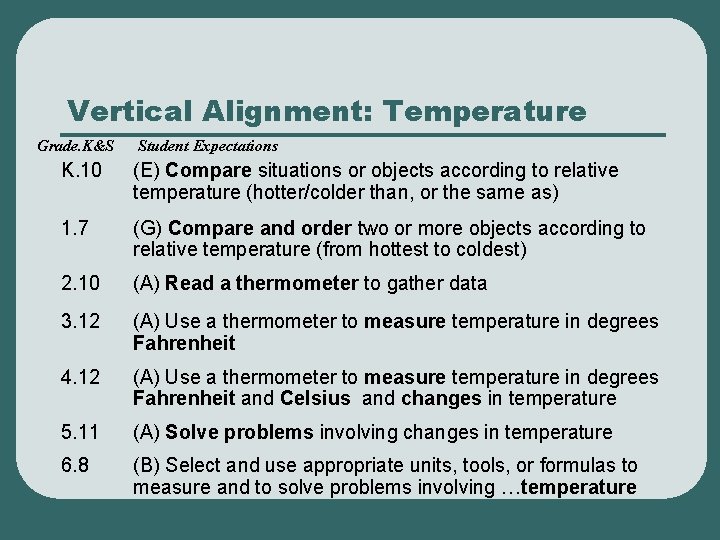 Vertical Alignment: Temperature

| Grade.K&S | Student Expectations |
|---|---|
| K.10 | (E) Compare situations or objects according to relative temperature (hotter/colder than, or the same as) |
| 1.7 | (G) Compare and order two or more objects according to relative temperature (from hottest to coldest) |
| 2.10 | (A) Read a thermometer to gather data |
| 3.12 | (A) Use a thermometer to measure temperature in degrees Fahrenheit |
| 4.12 | (A) Use a thermometer to measure temperature in degrees Fahrenheit and Celsius and changes in temperature |
| 5.11 | (A) Solve problems involving changes in temperature |
| 6.8 | (B) Select and use appropriate units, tools, or formulas to measure and to solve problems involving …temperature |